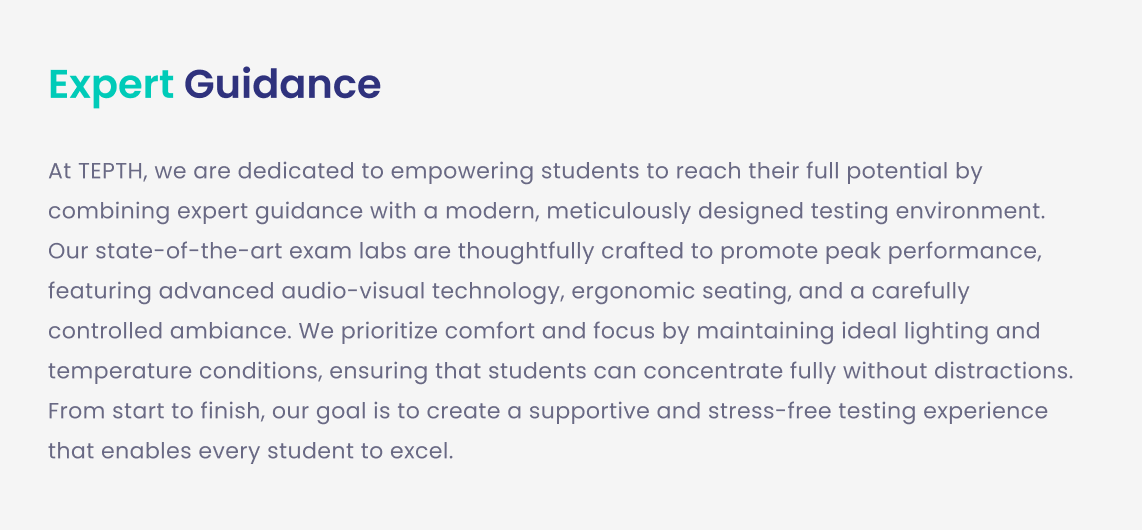 Expert Guidance

At TEPTH, we are dedicated to empowering students to reach their full potential by combining expert guidance with a modern, meticulously designed testing environment. Our state-of-the-art exam labs are thoughtfully crafted to promote peak performance, featuring advanced audio-visual technology, ergonomic seating, and a carefully controlled ambiance. We prioritize comfort and focus by maintaining ideal lighting and temperature conditions, ensuring that students can concentrate fully without distractions. From start to finish, our goal is to create a supportive and stress-free testing experience that enables every student to excel.